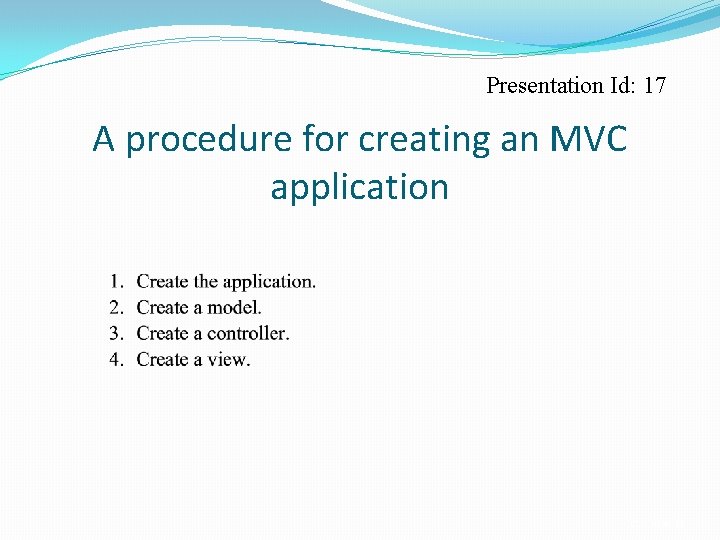 Presentation Id: 17

A procedure for creating an MVC application

1. Create the application.
2. Create a model.
3. Create a controller.
4. Create a view.